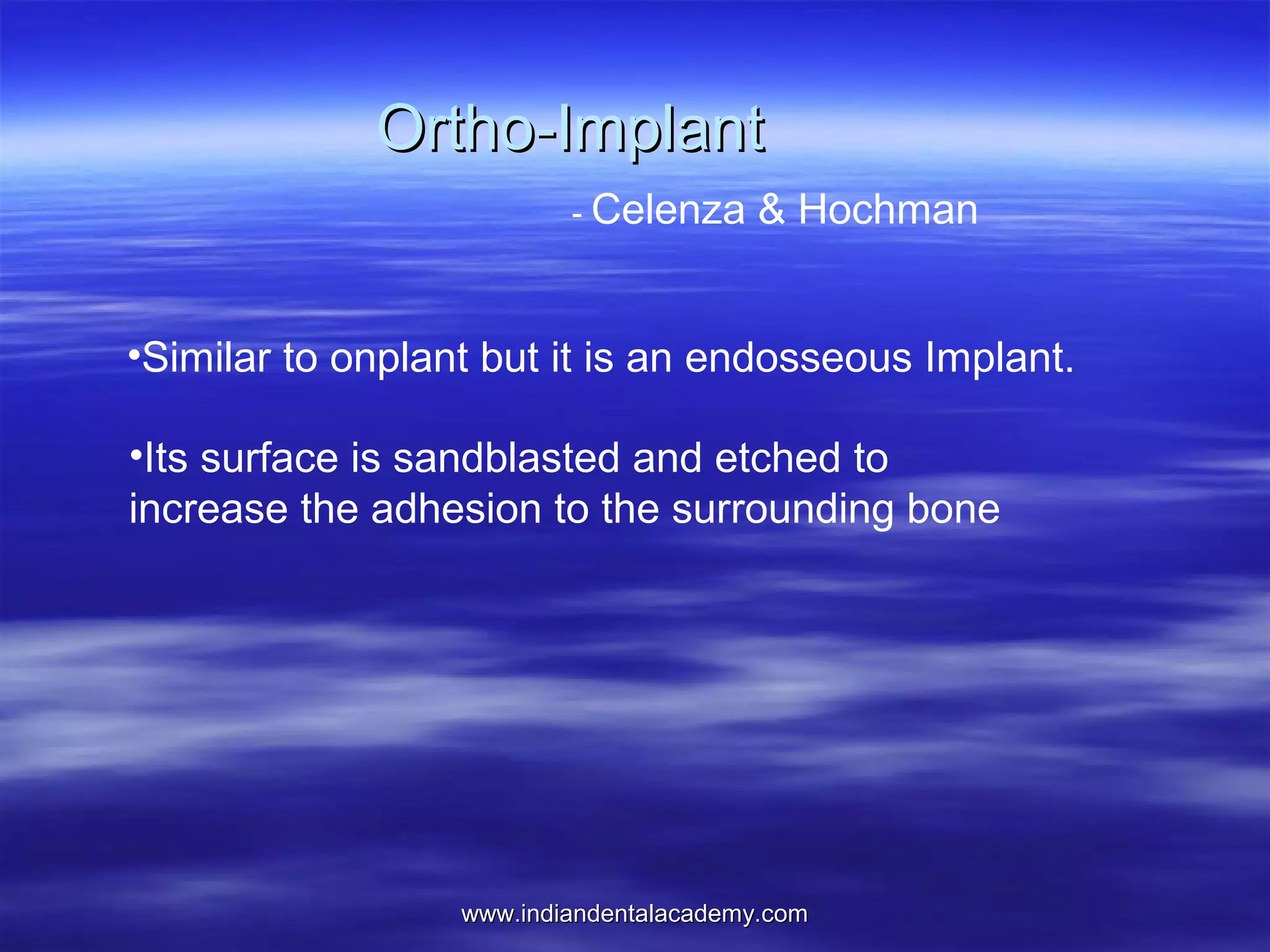 Ortho-Implant

- Celenza & Hochman

•Similar to onplant but it is an endosseous Implant.

•Its surface is sandblasted and etched to increase the adhesion to the surrounding bone

www.indiandentalacademy.com